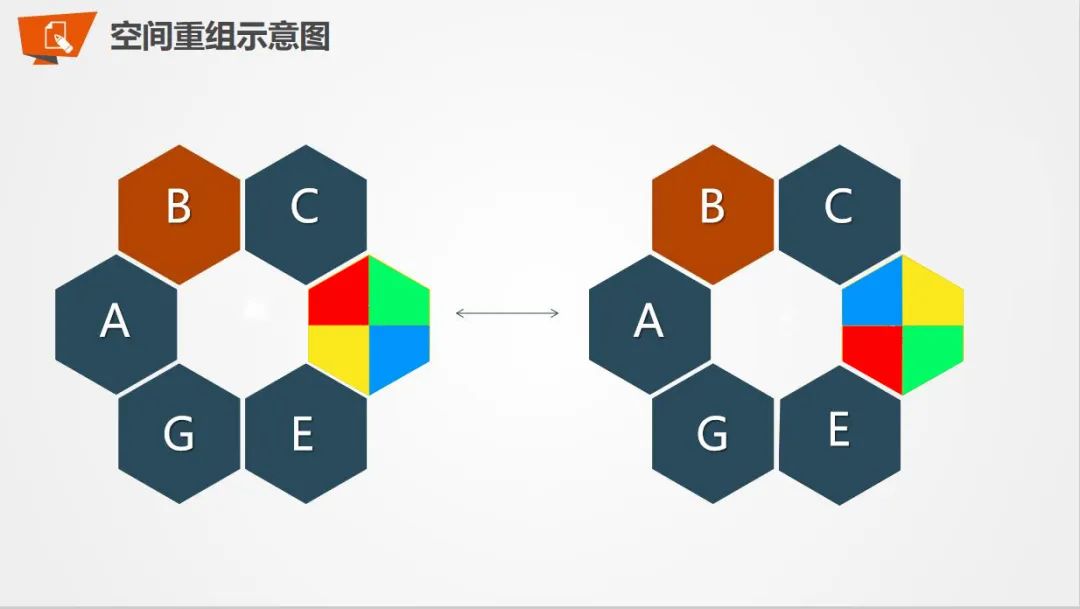 空间重组示意图

B
C
A
G
E

B
C
A
G
E